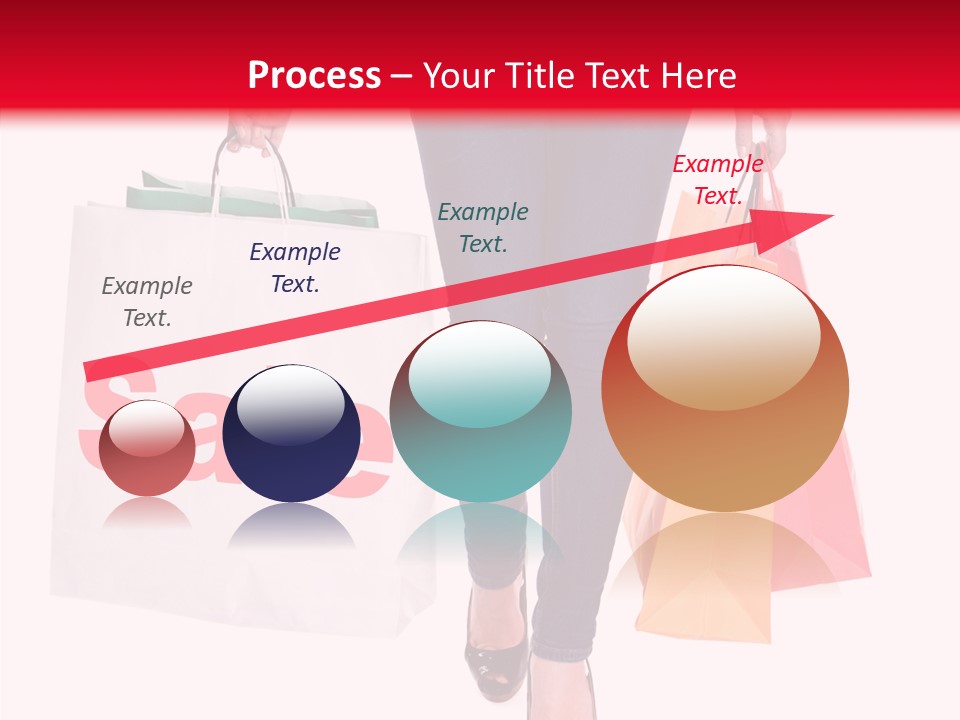 Process – Your Title Text Here

Example Text.

Example Text.

Example Text.

Example Text.

Sale